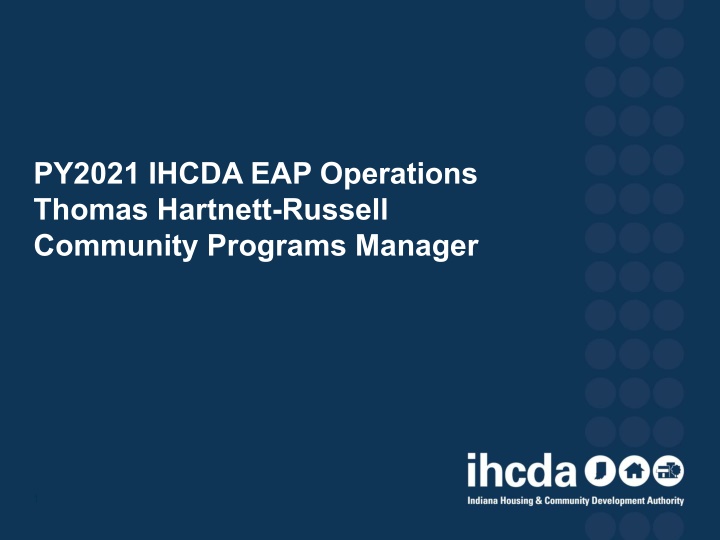 PY2021 IHCDA EAP Operations
Thomas Hartnett-Russell
Community Programs Manager

ihcda
Indiana Housing & Community Development Authority